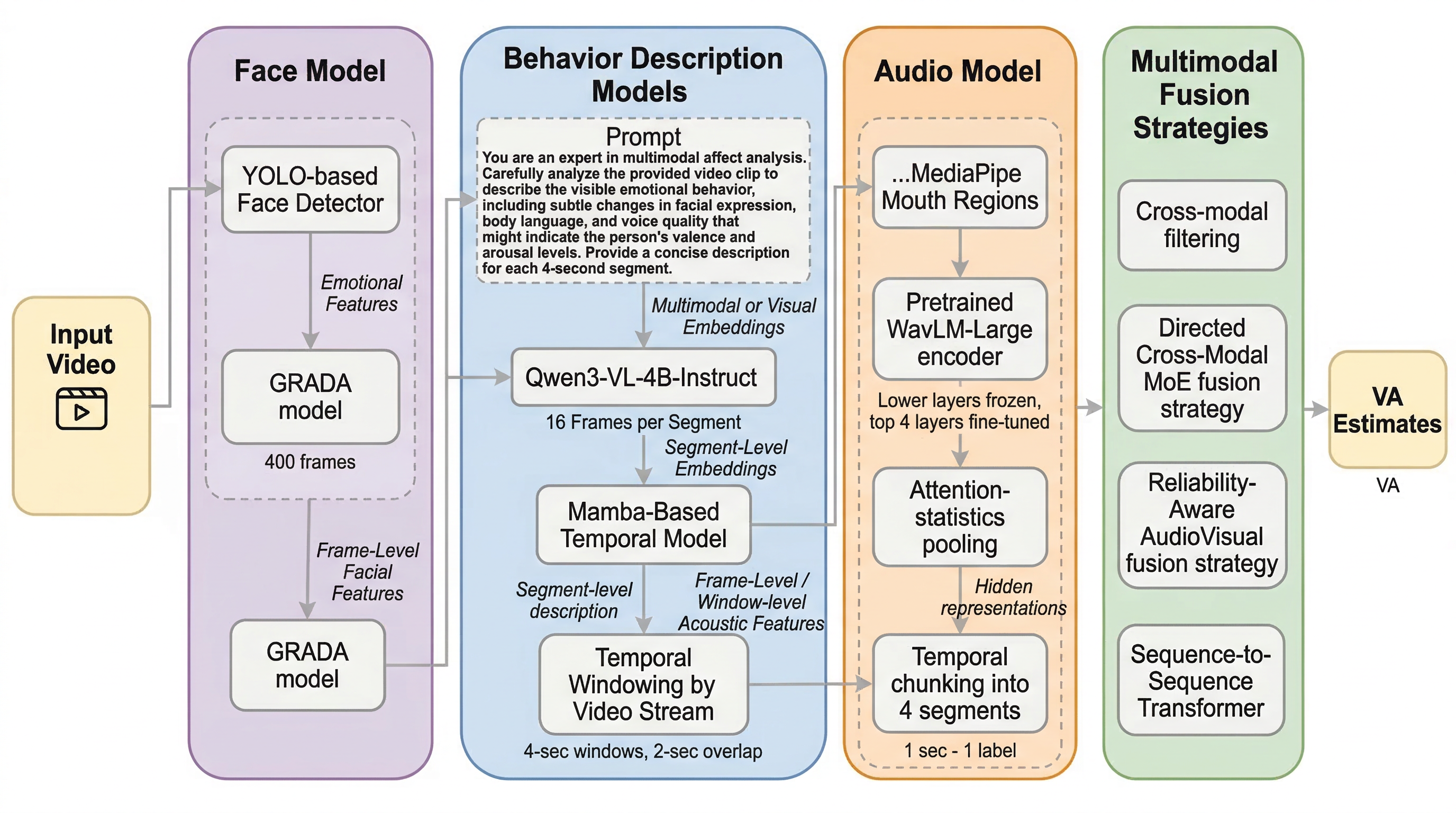 Input Video

Face Model

YOLO-based Face Detector

Emotional Features

GRADA model

400 frames

Frame-Level Facial Features

GRADA model

Behavior Description Models

Prompt
You are an expert in multimodal affect analysis. Carefully analyze the provided video clip to describe the visible emotional behavior, including subtle changes in facial expression, body language, and voice quality that might indicate the person's valence and arousal levels. Provide a concise description for each 4-second segment.

Multimodal or Visual Embeddings

Qwen3-VL-4B-Instruct

16 Frames per Segment

Segment-Level Embeddings

Mamba-Based Temporal Model

Segment-level description

Frame-Level / Window-level Acoustic Features

Temporal Windowing by Video Stream

4-sec windows, 2-sec overlap

Audio Model

...MediaPipe Mouth Regions

Pretrained WavLM-Large encoder

Lower layers frozen, top 4 layers fine-tuned

Attention-statistics pooling

Hidden representations

Temporal chunking into 4 segments

1 sec - 1 label

Multimodal Fusion Strategies

Cross-modal filtering

Directed Cross-Modal MoE fusion strategy

Reliability-Aware AudioVisual fusion strategy

Sequence-to-Sequence Transformer

VA Estimates

VA